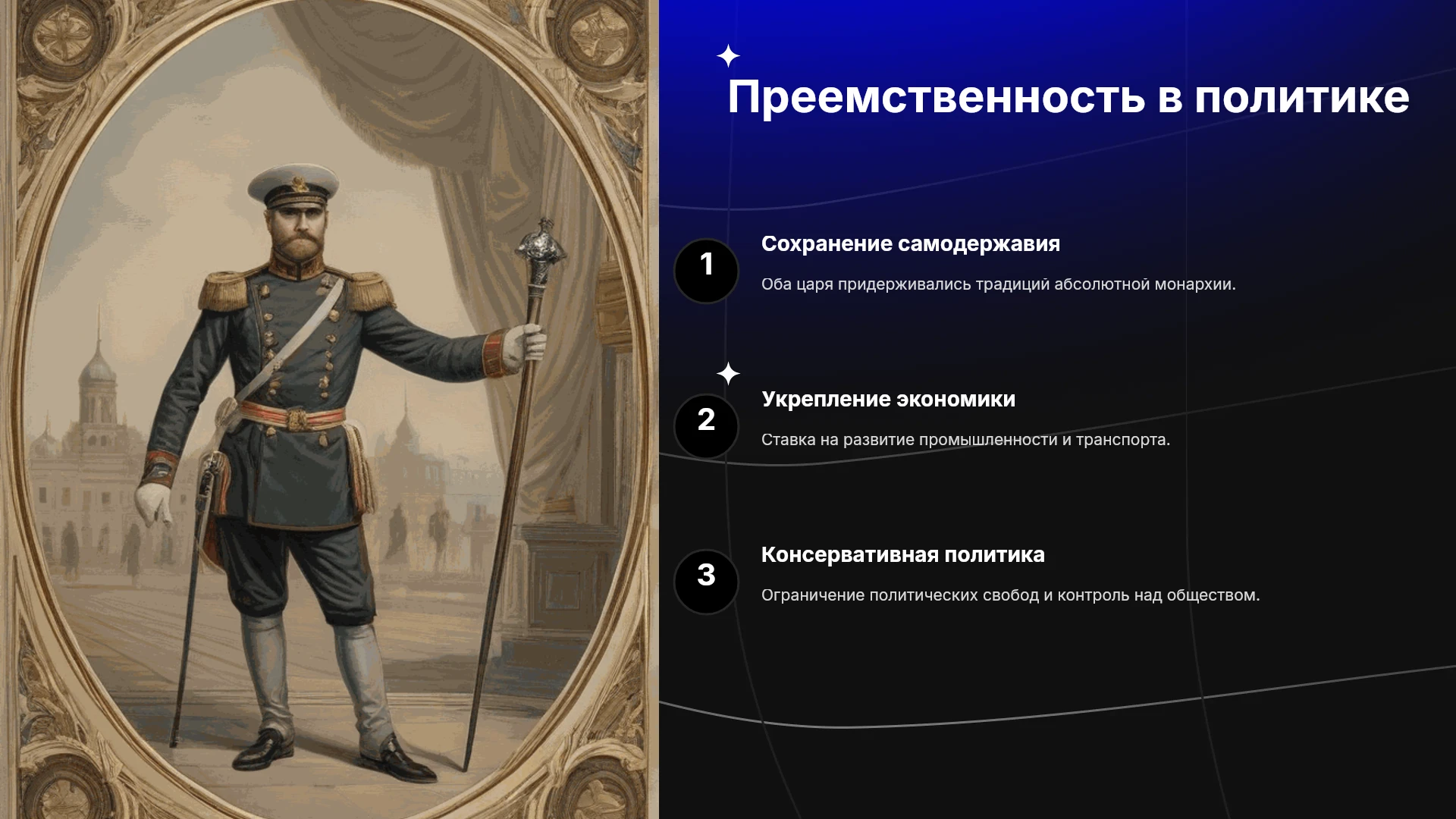 Преемственность в политике

1

Сохранение самодержавия

Оба царя придерживались традиций абсолютной монархии.

2

Укрепление экономики

Ставка на развитие промышленности и транспорта.

3

Консервативная политика

Ограничение политических свобод и контроль над обществом.